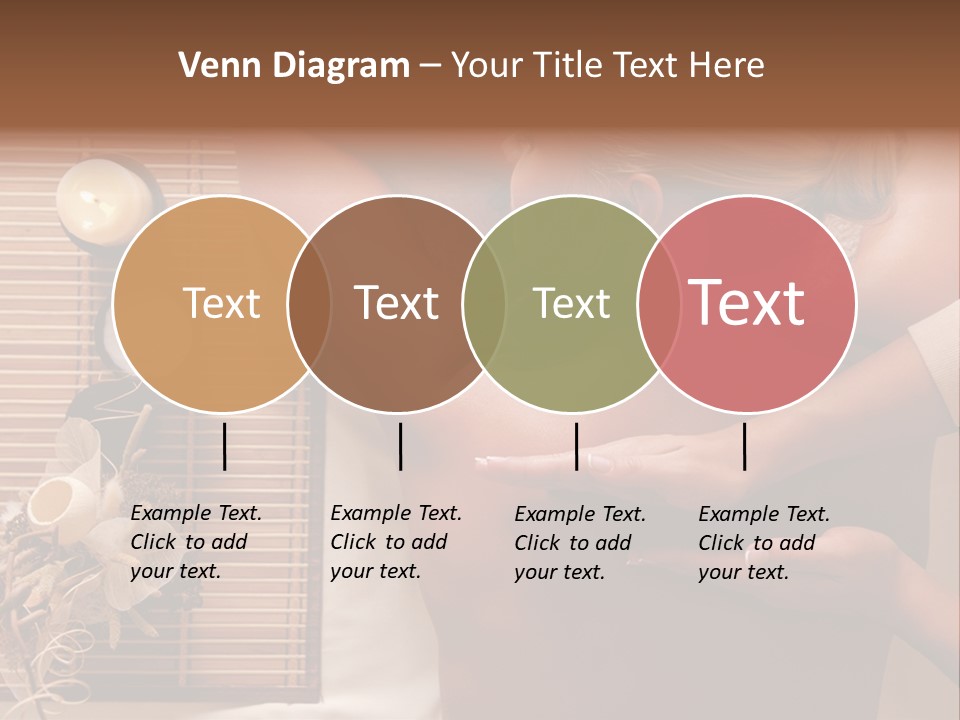 Venn Diagram – Your Title Text Here

Text

Text

Text

Text

Example Text. Click to add your text.

Example Text. Click to add your text.

Example Text. Click to add your text.

Example Text. Click to add your text.